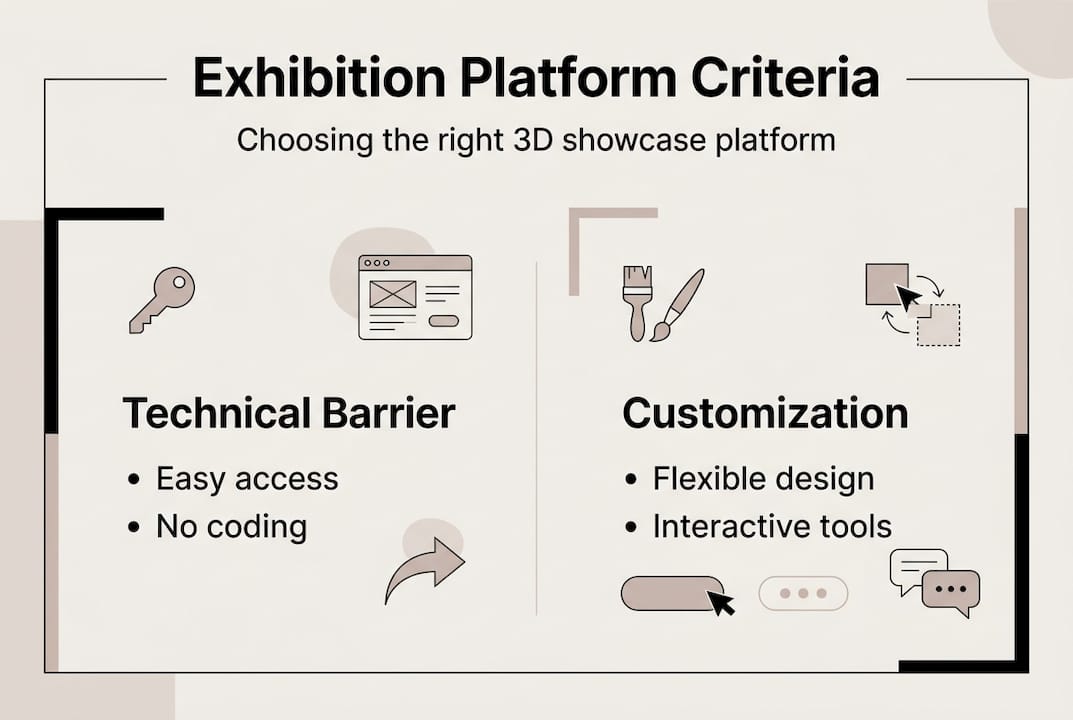 Exhibition Platform Criteria

Choosing the right 3D showcase platform

Technical Barrier

• Easy access
• No coding

Customization

• Flexible design
• Interactive tools